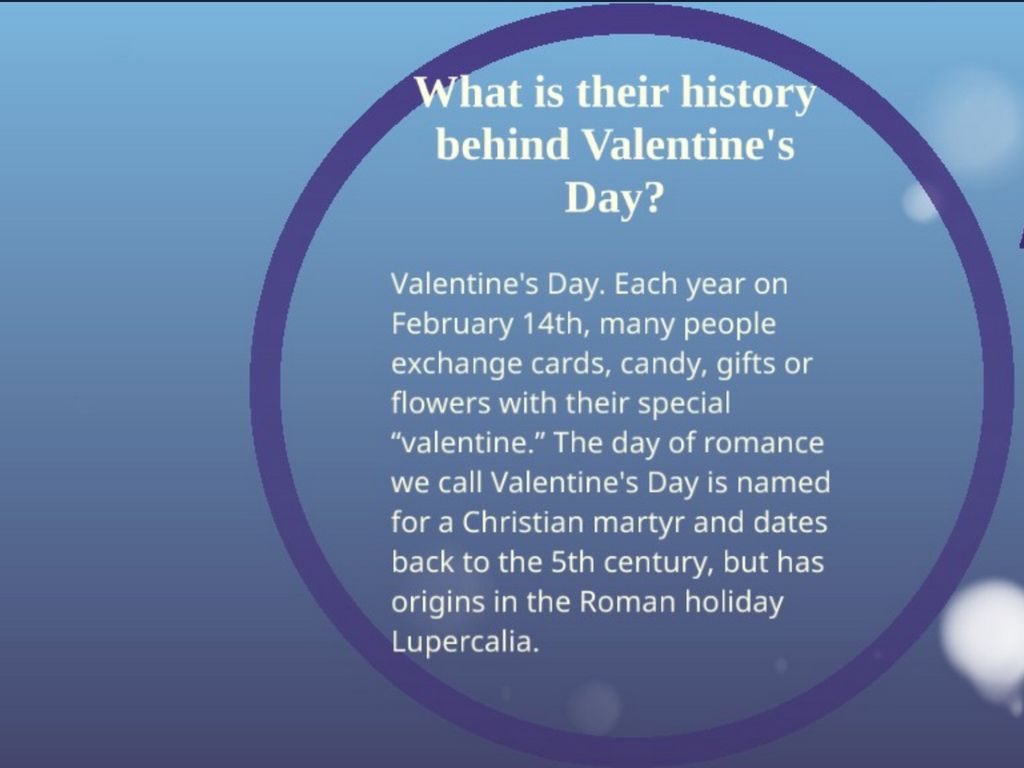 What is their history behind Valentine's Day?

Valentine's Day. Each year on February 14th, many people exchange cards, candy, gifts or flowers with their special “valentine.” The day of romance we call Valentine's Day is named for a Christian martyr and dates back to the 5th century, but has origins in the Roman holiday Lupercalia.